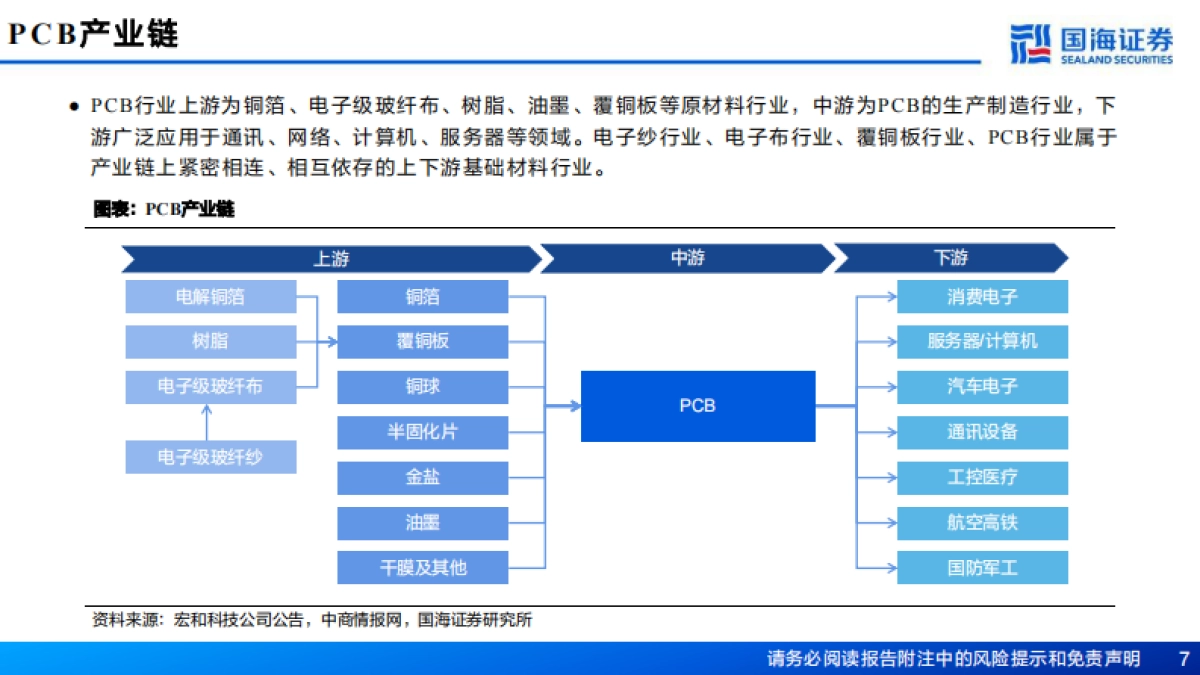 PCB产业链

国海证券
SEALAND SECURITIES

● PCB行业上游为铜箔、电子级玻纤布、树脂、油墨、覆铜板等原材料行业，中游为PCB的生产制造行业，下游广泛应用于通讯、网络、计算机、服务器等领域。电子纱行业、电子布行业、覆铜板行业、PCB行业属于产业链上紧密相连、相互依存的上下游基础材料行业。

图表：PCB产业链

上游
中游
下游

电解铜箔
树脂
电子级玻纤布
电子级玻纤纱

铜箔
覆铜板
铜球
半固化片
金盐
油墨
干膜及其他

PCB

消费电子
服务器/计算机
汽车电子
通讯设备
工控医疗
航空高铁
国防军工

资料来源：宏和科技公司公告，中商情报网，国海证券研究所

请务必阅读报告附注中的风险提示和免责声明 7